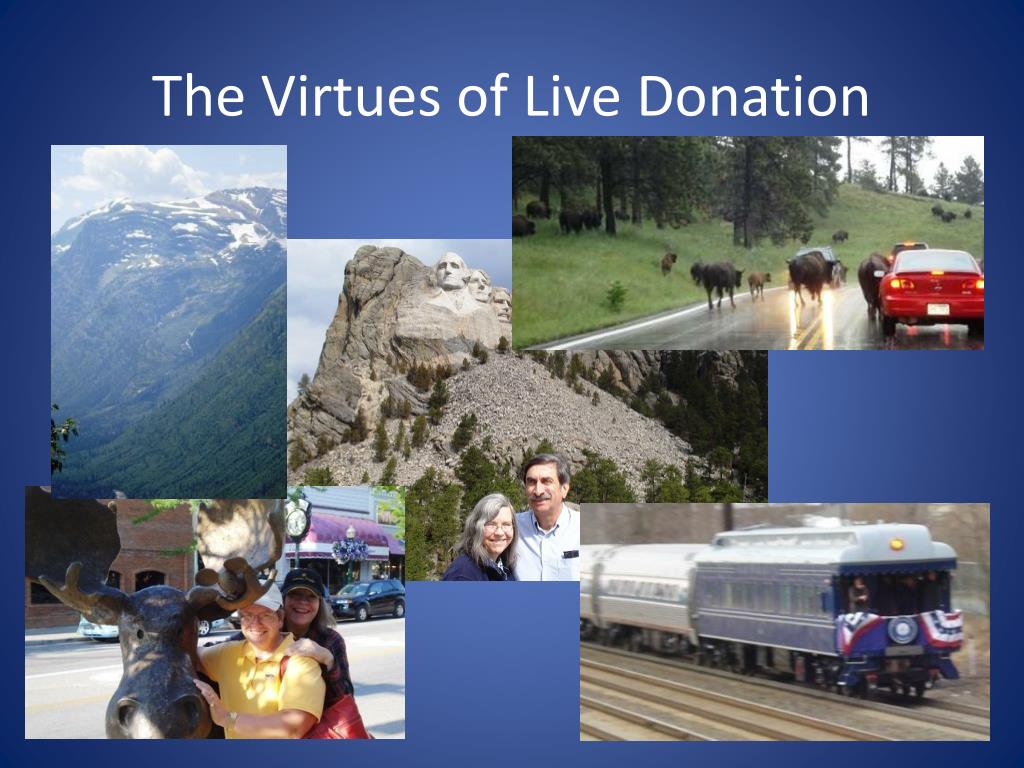 The Virtues of Live Donation